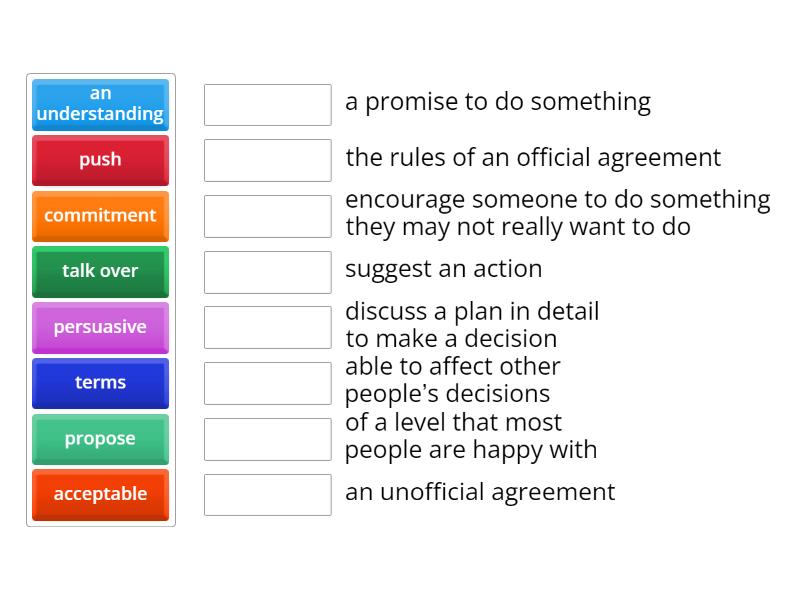 an understanding
push
commitment
talk over
persuasive
terms
propose
acceptable

a promise to do something

the rules of an official agreement

encourage someone to do something they may not really want to do

suggest an action

discuss a plan in detail to make a decision

able to affect other people's decisions

of a level that most people are happy with

an unofficial agreement